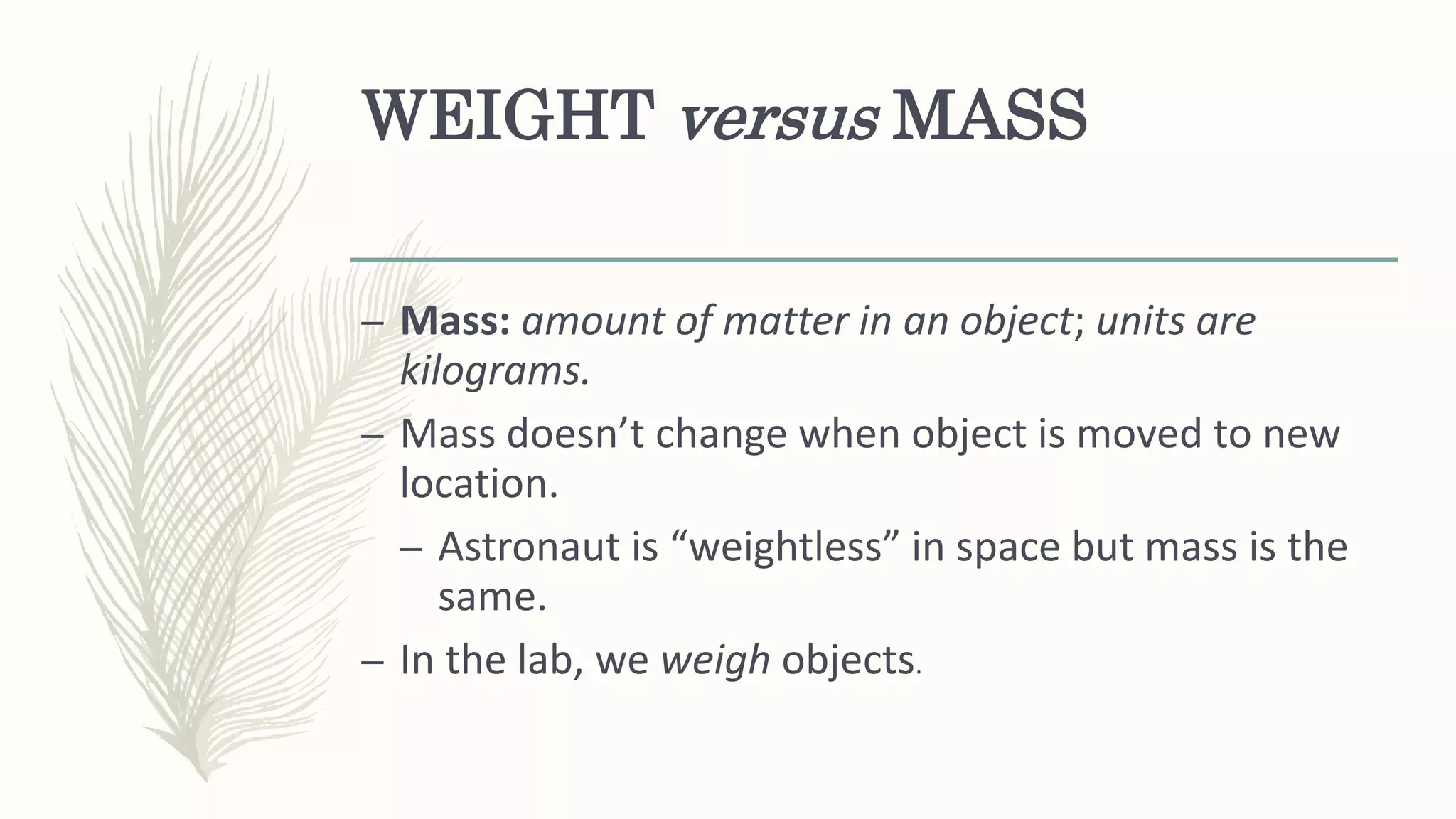 WEIGHT versus MASS

– Mass: amount of matter in an object; units are kilograms.

– Mass doesn’t change when object is moved to new location.

– Astronaut is “weightless” in space but mass is the same.

– In the lab, we weigh objects.